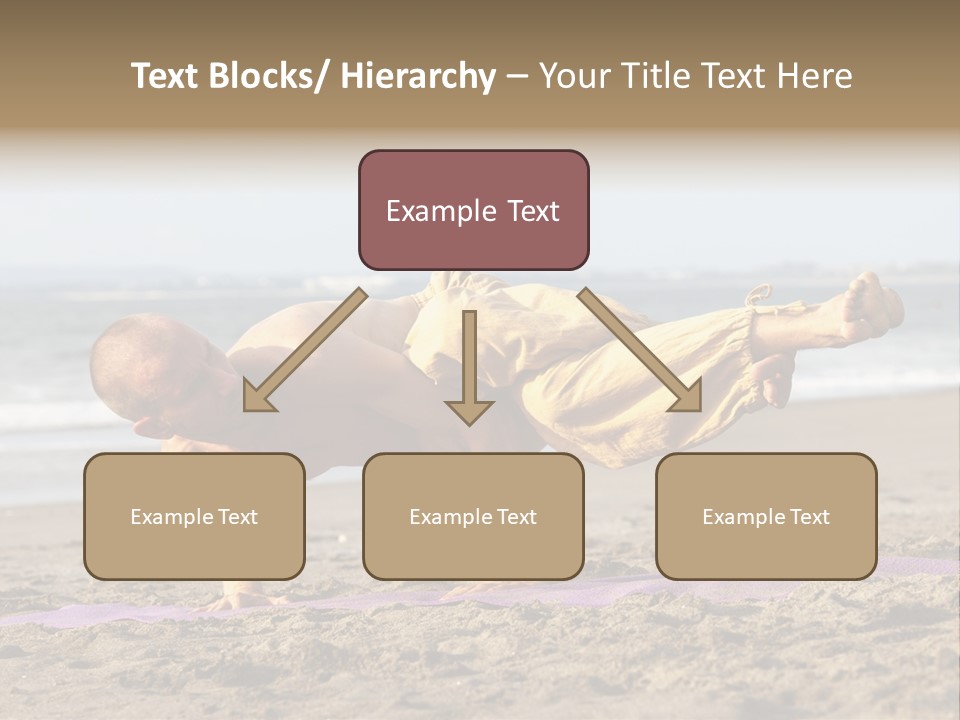 Text Blocks/ Hierarchy – Your Title Text Here

Example Text

Example Text

Example Text

Example Text